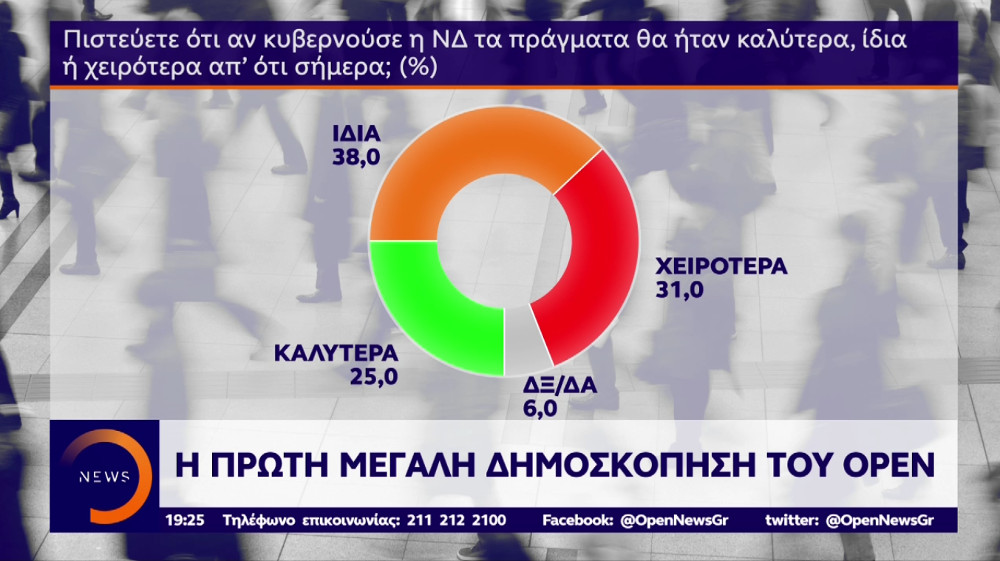 Πιστεύετε ότι αν κυβερνούσε η ΝΔ τα πράγματα θα ήταν καλύτερα, ίδια ή χειρότερα απ' ότι σήμερα; (%)

ΙΔΙΑ
38,0

ΧΕΙΡΟΤΕΡΑ
31,0

ΚΑΛΥΤΕΡΑ
25,0

ΔΞ/ΔΑ
6,0

NEWS

Η ΠΡΩΤΗ ΜΕΓΑΛΗ ΔΗΜΟΣΚΟΠΗΣΗ ΤΟΥ OPEN

19:25 Τηλέφωνο επικοινωνίας: 211 212 2100 Facebook: @OpenNewsGr twitter: @OpenNewsGr